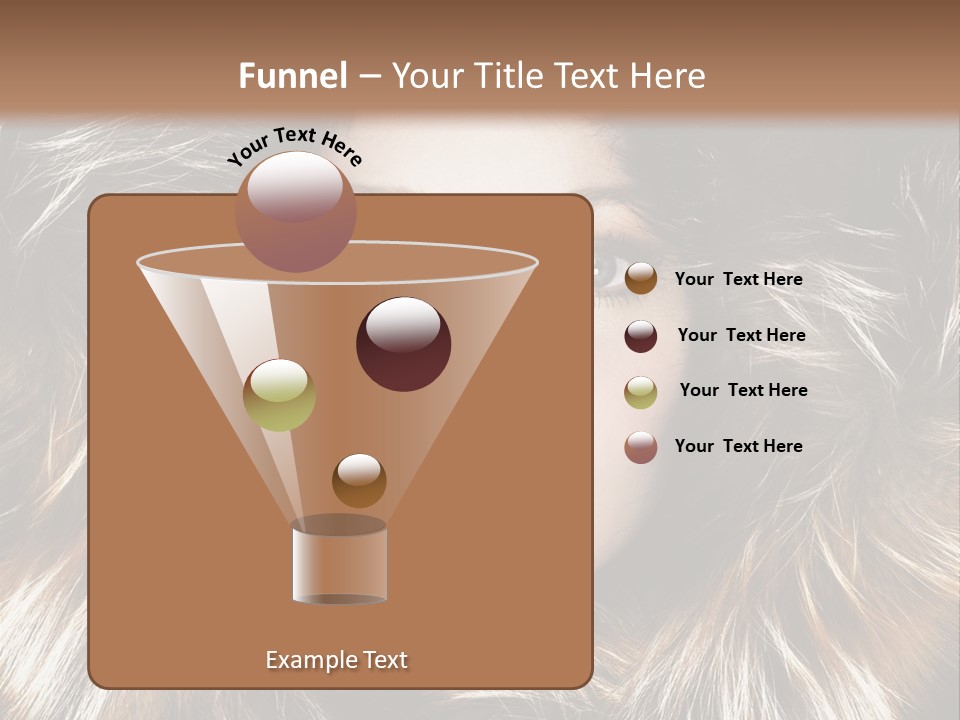 Funnel – Your Title Text Here

Your Text Here

Your Text Here

Your Text Here

Your Text Here

Your Text Here

Example Text